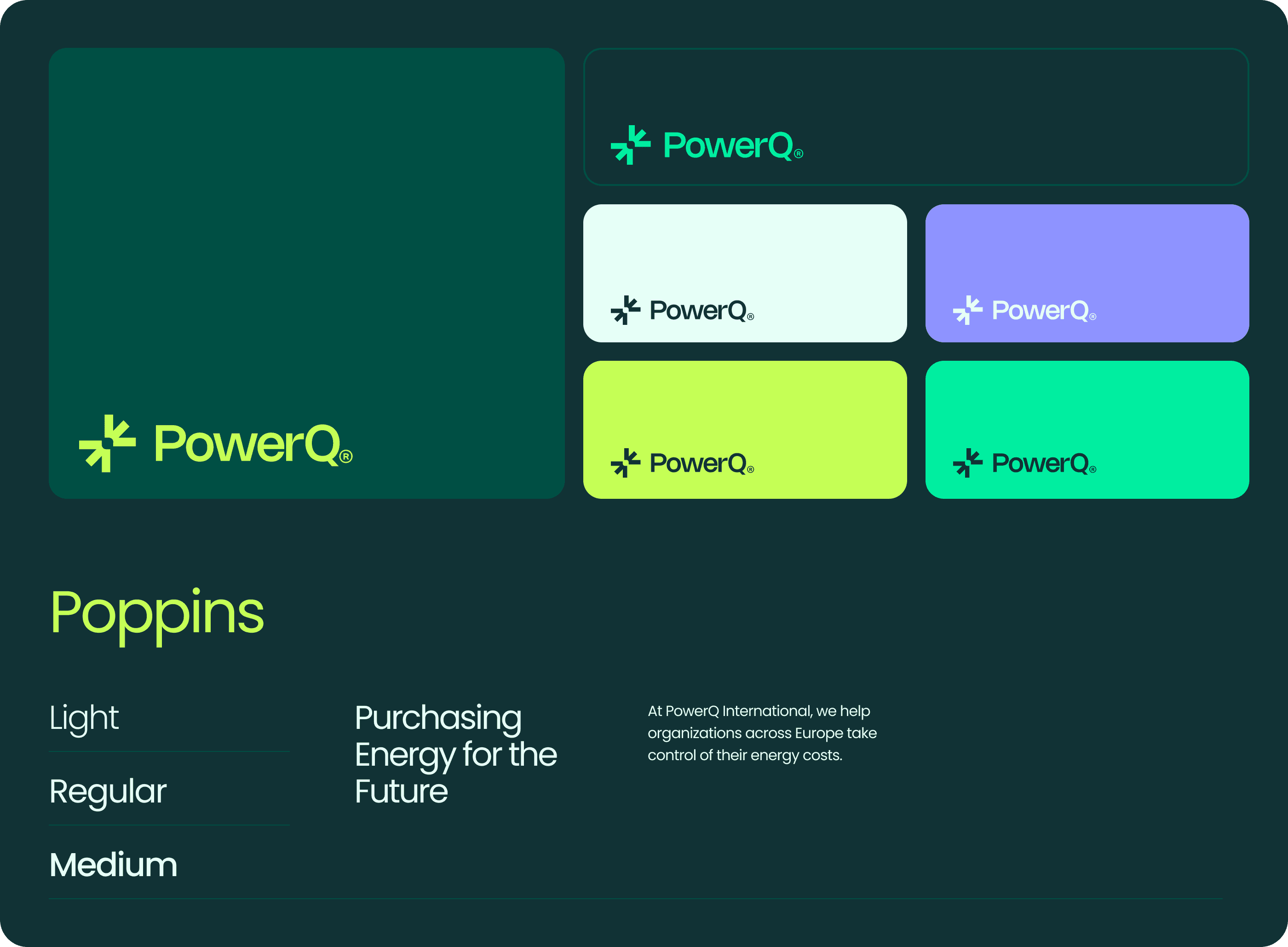 PowerQ®

PowerQ®

PowerQ®

PowerQ®

PowerQ®

PowerQ®

Poppins

Light

Regular

Medium

Purchasing Energy for the Future

At PowerQ International, we help organizations across Europe take control of their energy costs.